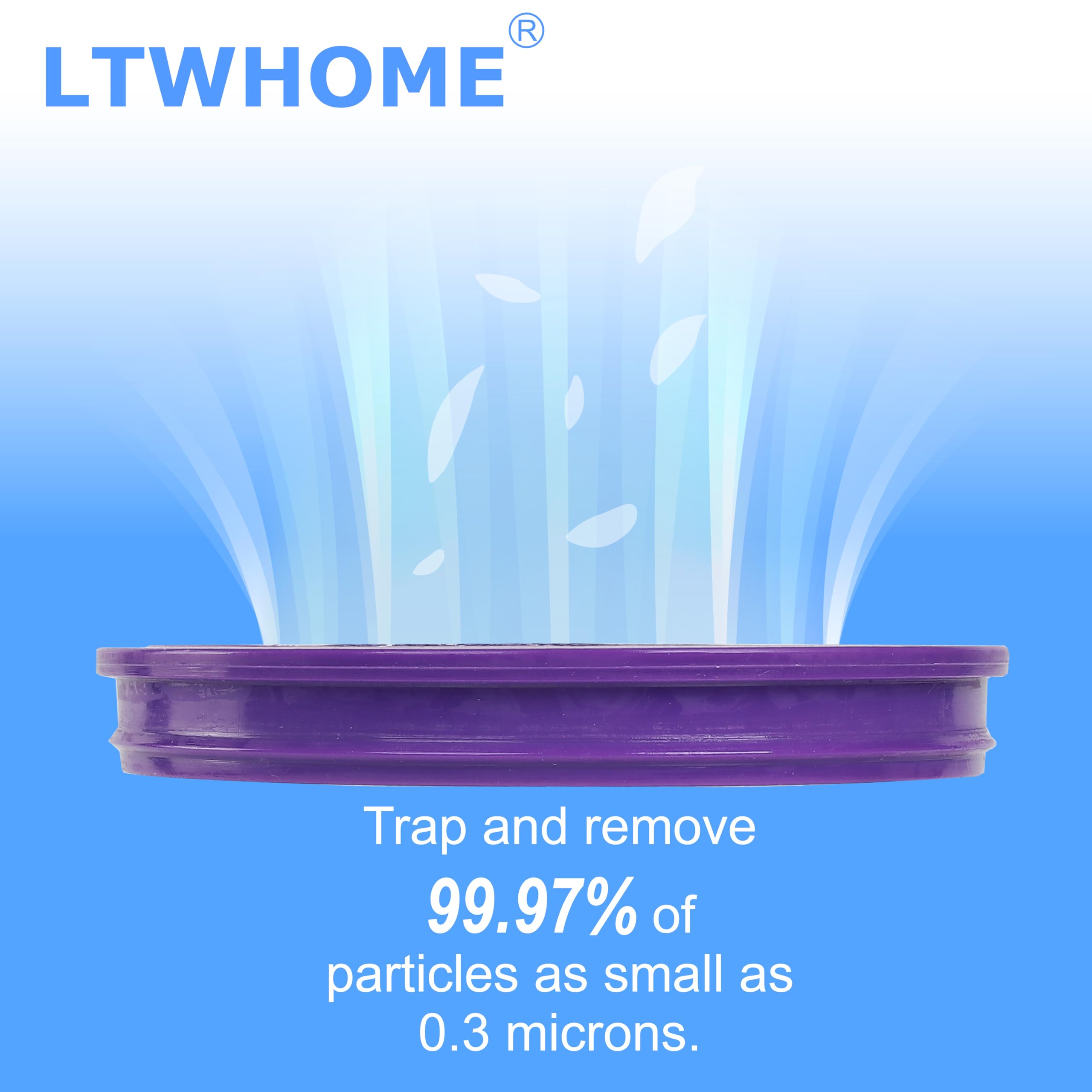 LTWHOME®

Trap and remove 99.97% of particles as small as 0.3 microns.